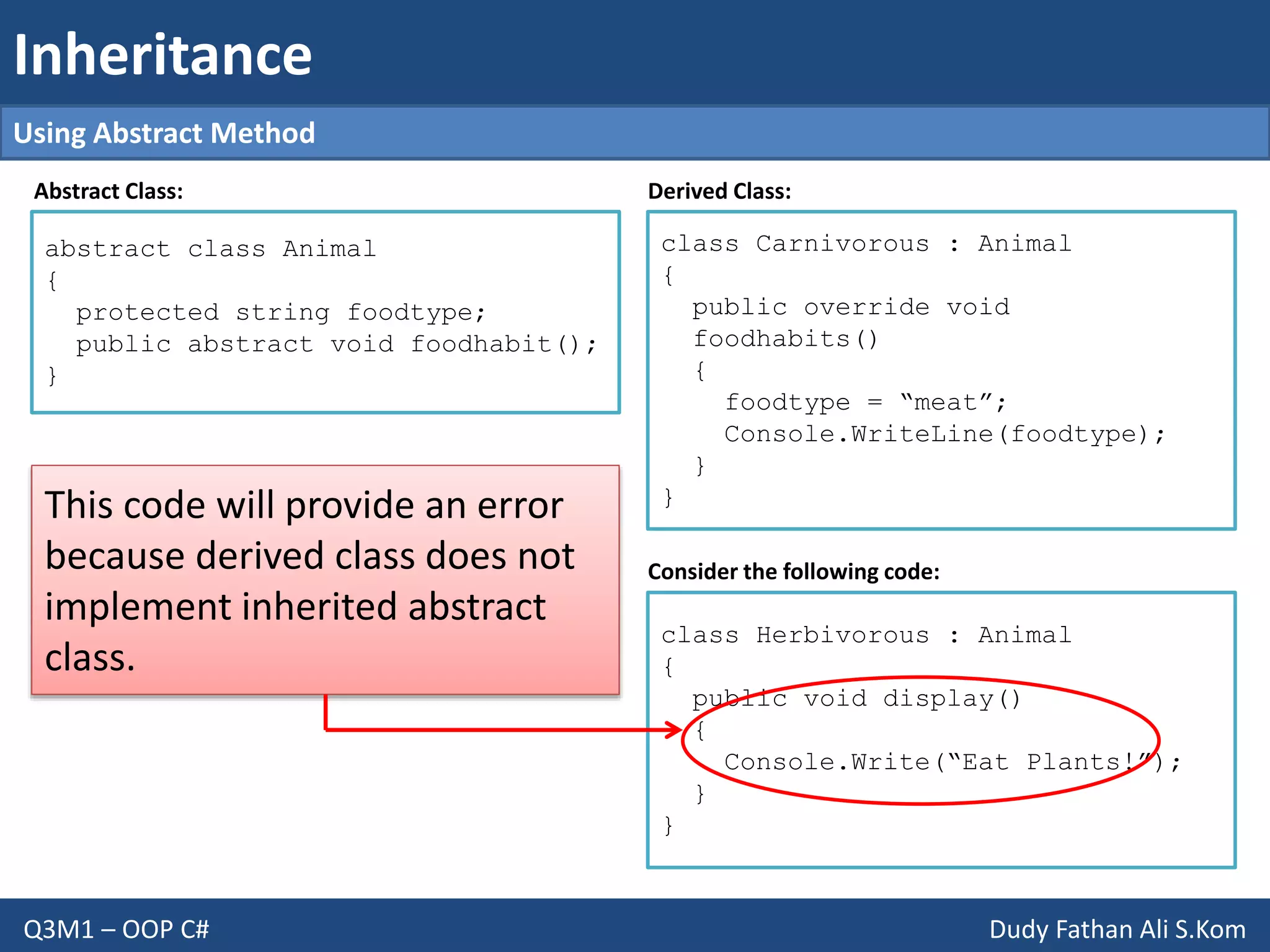 Inheritance

Using Abstract Method

Abstract Class:

abstract class Animal
{
  protected string foodtype;
  public abstract void foodhabit();
}

This code will provide an error because derived class does not implement inherited abstract class.

Derived Class:

class Carnivorous : Animal
{
  public override void foodhabits()
  {
    foodtype = “meat”;
    Console.WriteLine(foodtype);
  }
}

Consider the following code:

class Herbivorous : Animal
{
  public void display()
  {
    Console.Write(“Eat Plants!”);
  }
}

Q3M1 – OOP C#

Dudy Fathan Ali S.Kom